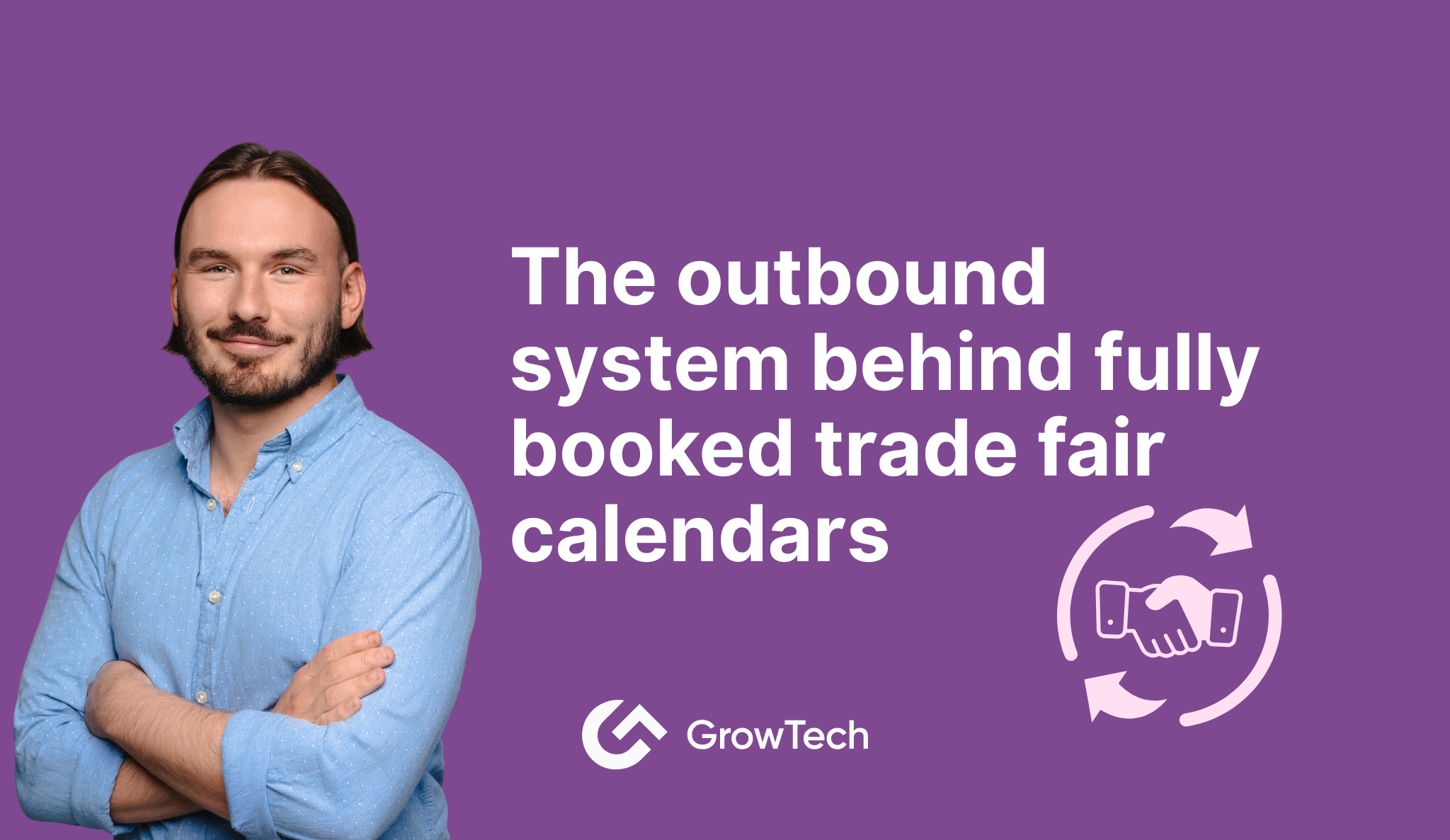 The outbound system behind fully booked trade fair calendars

GrowTech